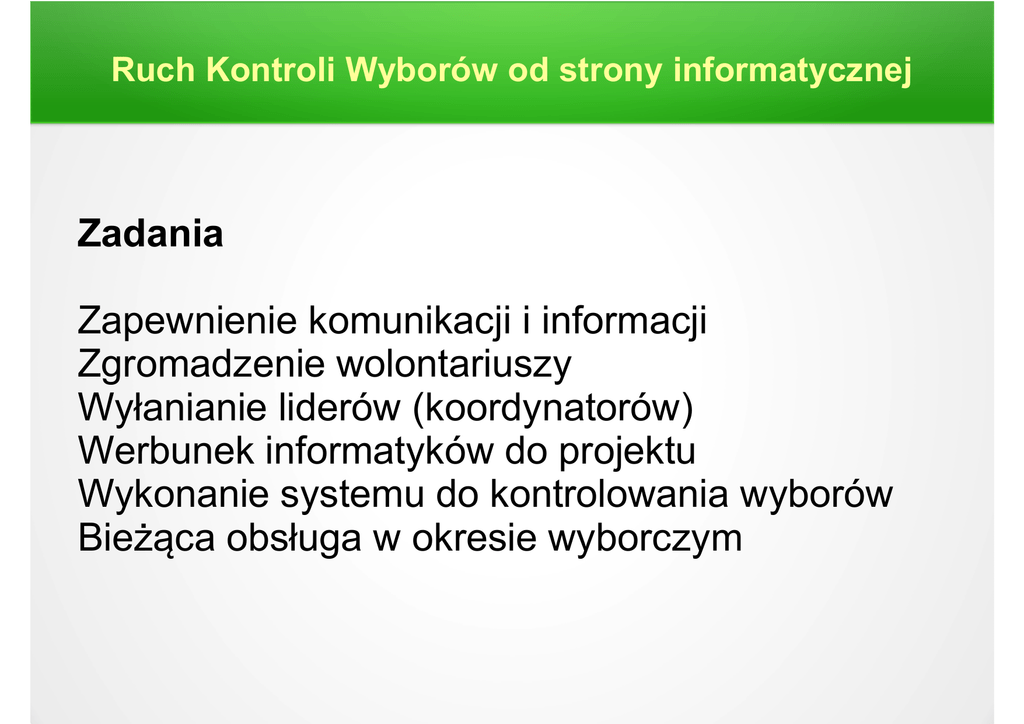 Ruch Kontroli Wyborów od strony informatycznej

Zadania

Zapewnienie komunikacji i informacji
Zgromadzenie wolontariuszy
Wyłanianie liderów (koordynatorów)
Werbunek informatyków do projektu
Wykonanie systemu do kontrolowania wyborów
Bieżąca obsługa w okresie wyborczym